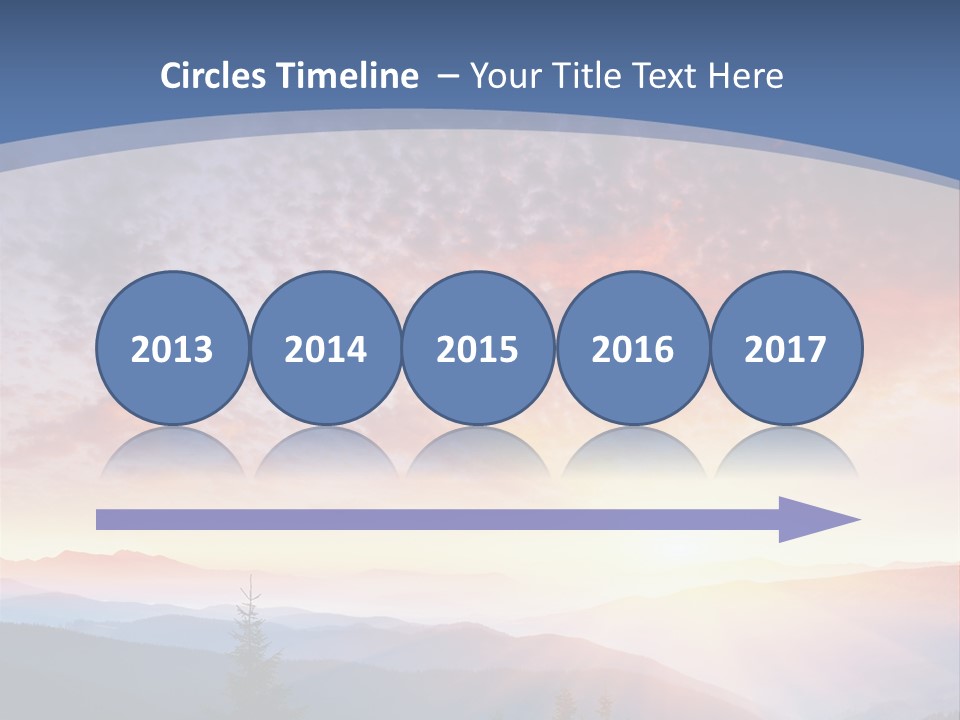 Circles Timeline – Your Title Text Here

2013

2014

2015

2016

2017